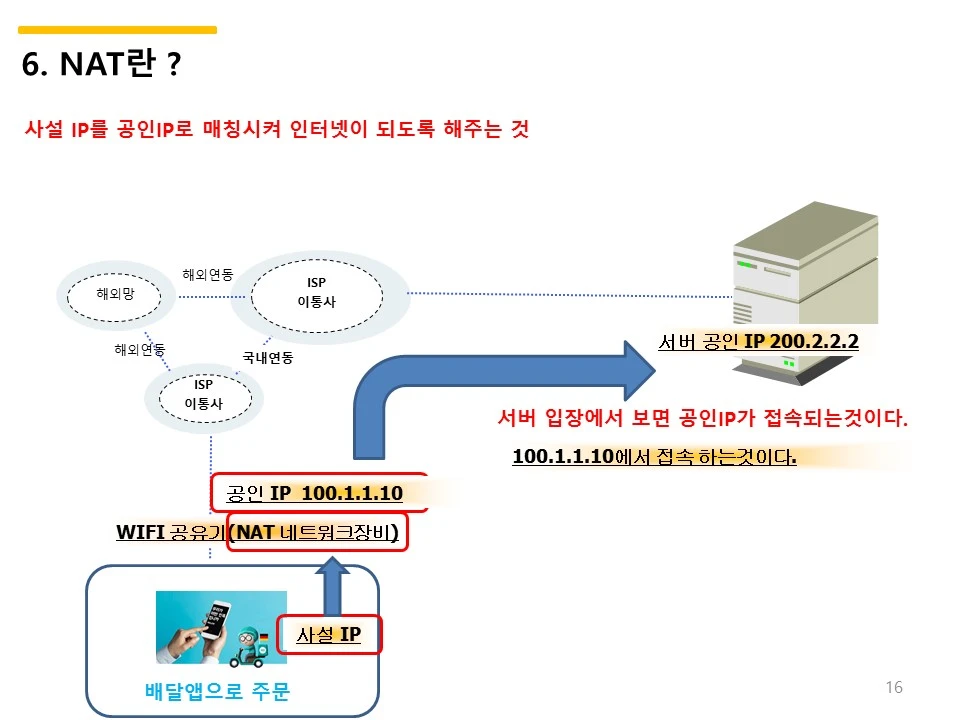 6. NAT란 ?

사설 IP를 공인IP로 매칭시켜 인터넷이 되도록 해주는 것

해외망

해외연동

ISP
이통사

해외연동

국내연동

ISP
이통사

서버 공인 IP 200.2.2.2

서버 입장에서 보면 공인IP가 접속되는것이다.

100.1.1.10에서 접속 하는것이다.

공인 IP 100.1.1.10

WIFI 공유기(NAT 네트워크장비)

사설 IP

배달앱으로 주문

16